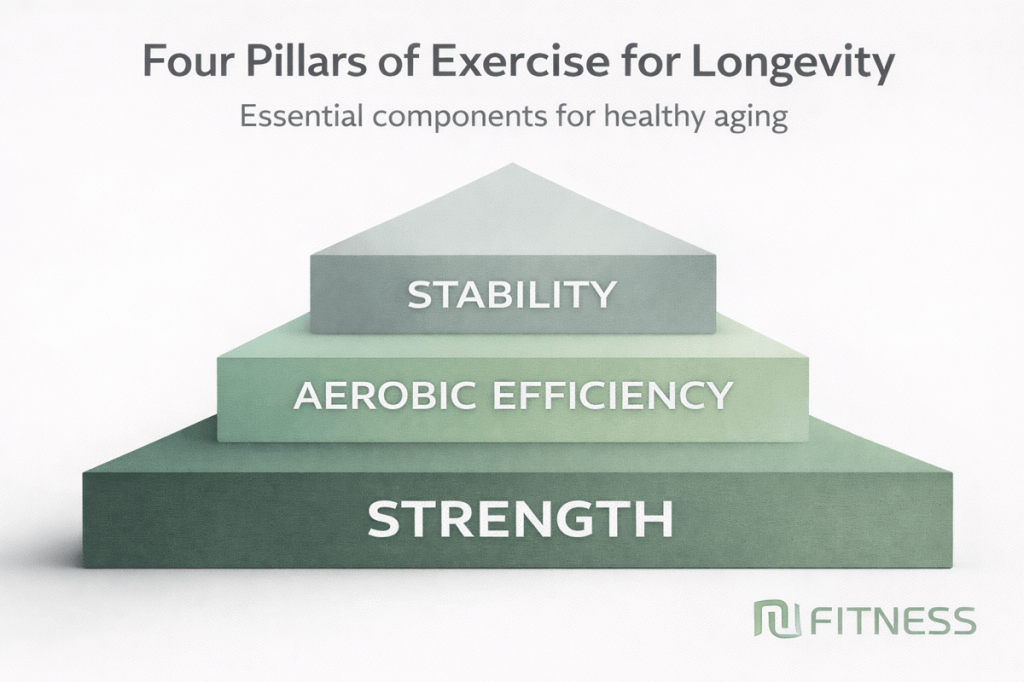 Four Pillars of Exercise for Longevity

Essential components for healthy aging

STABILITY

AEROBIC EFFICIENCY

STRENGTH

FITNESS